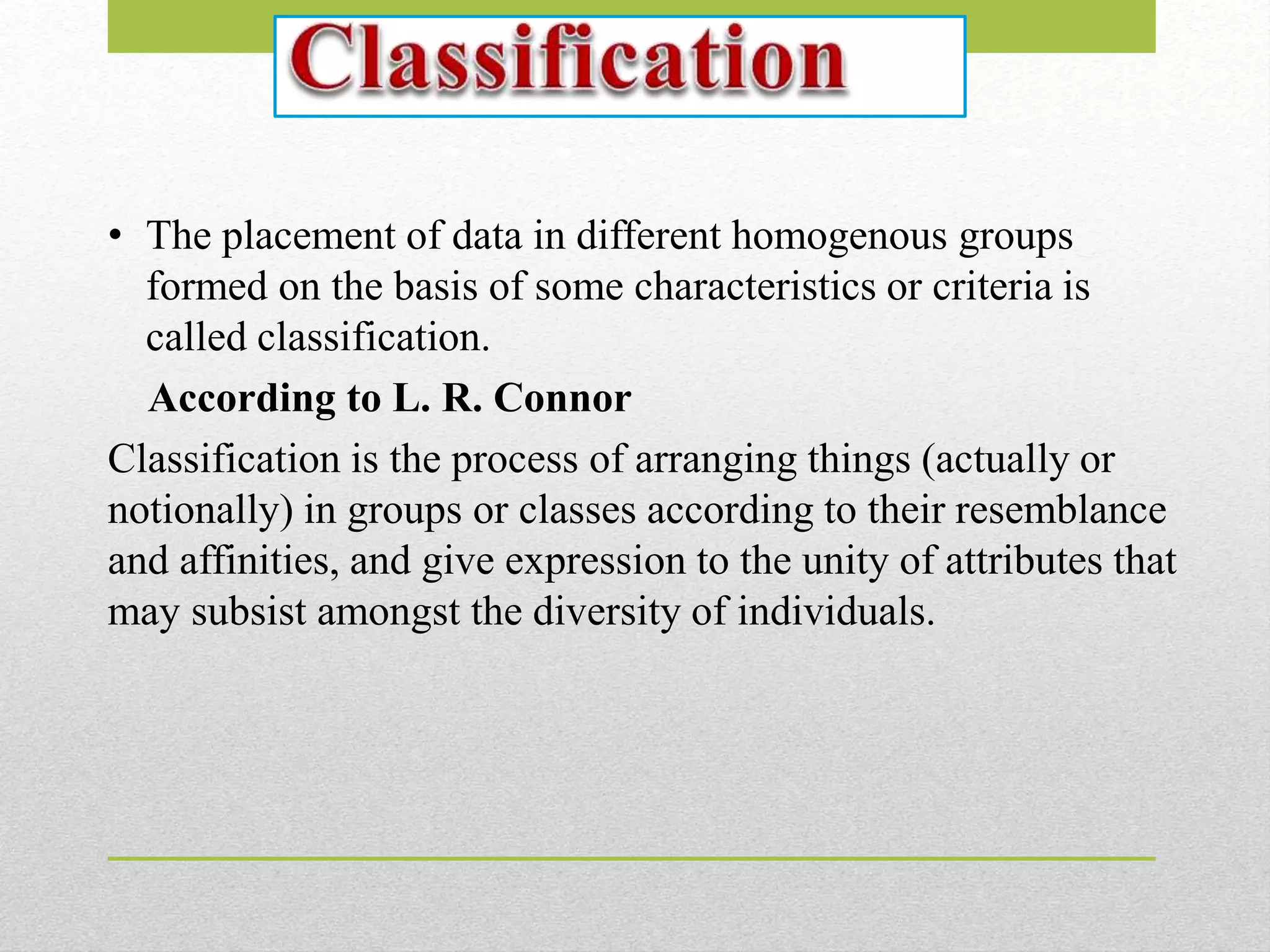 Classification

• The placement of data in different homogenous groups formed on the basis of some characteristics or criteria is called classification.

According to L. R. Connor

Classification is the process of arranging things (actually or notionally) in groups or classes according to their resemblance and affinities, and give expression to the unity of attributes that may subsist amongst the diversity of individuals.